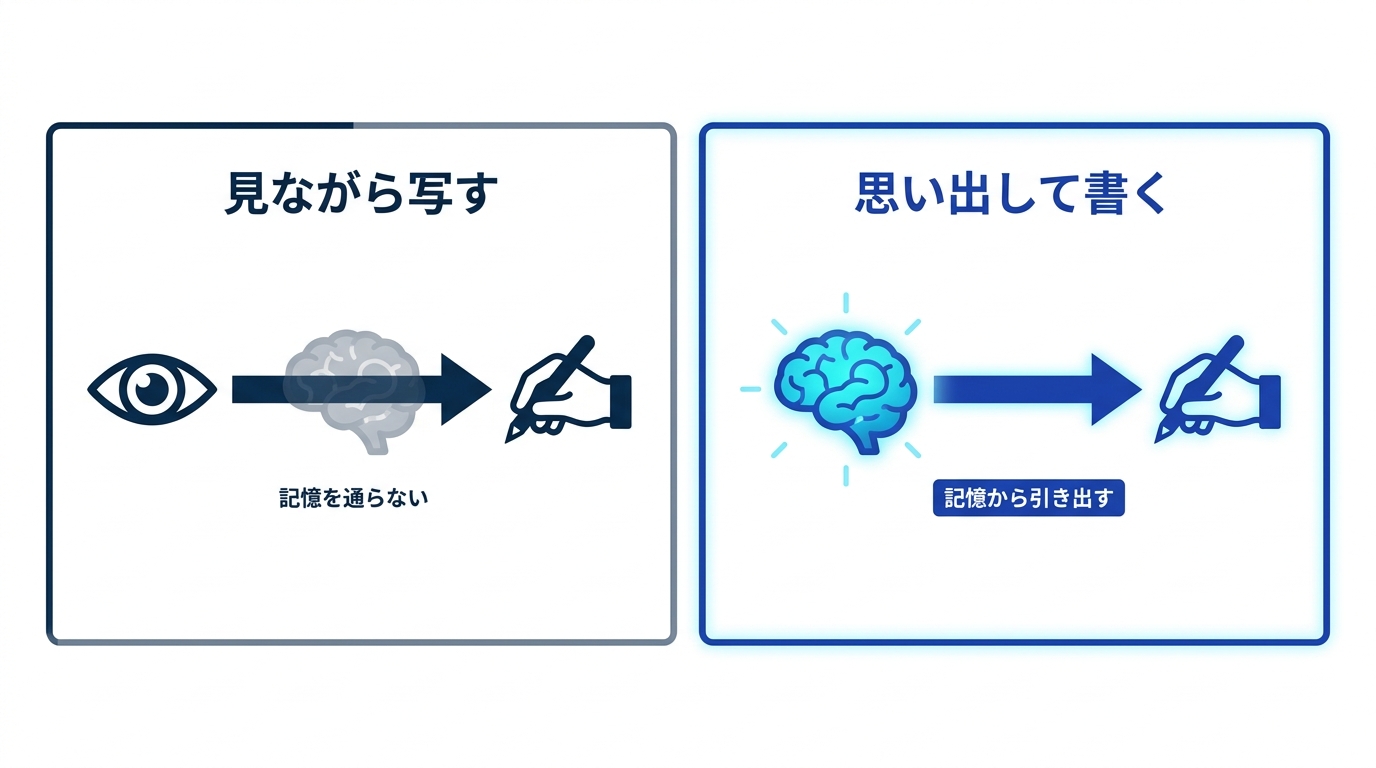 見ながら写す

記憶を通らない

思い出して書く

記憶から引き出す